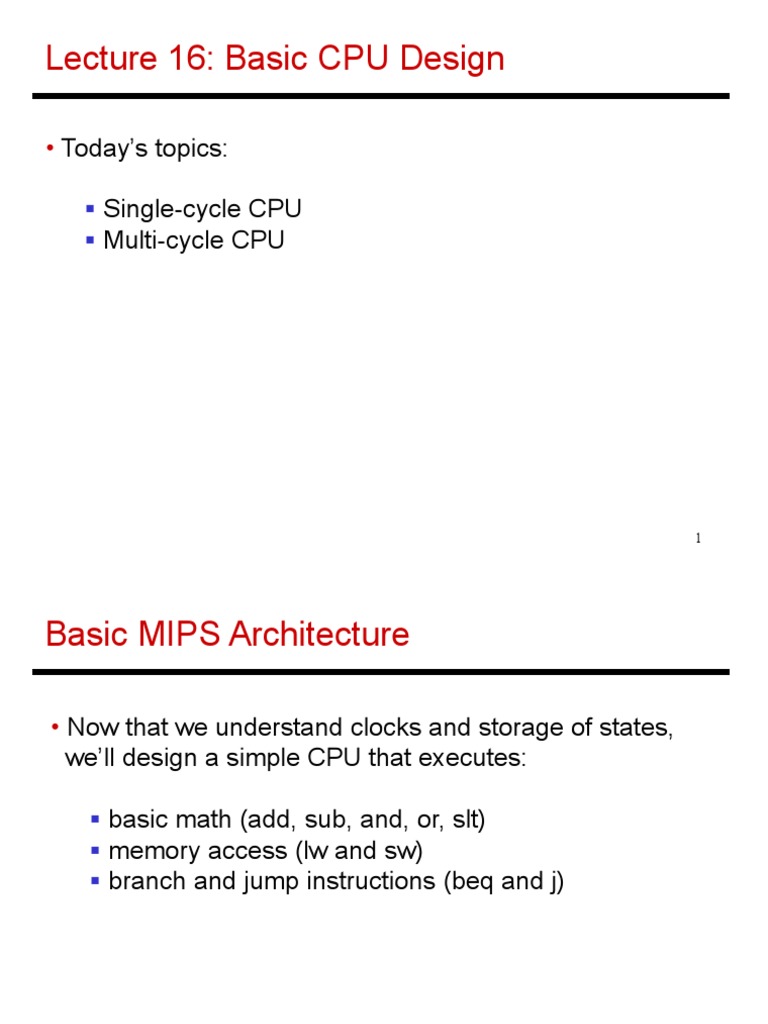 Lecture 16: Basic CPU Design

• Today's topics:

▪ Single-cycle CPU
▪ Multi-cycle CPU

1

Basic MIPS Architecture

• Now that we understand clocks and storage of states, we'll design a simple CPU that executes:

▪ basic math (add, sub, and, or, slt)
▪ memory access (lw and sw)
▪ branch and jump instructions (beq and j)